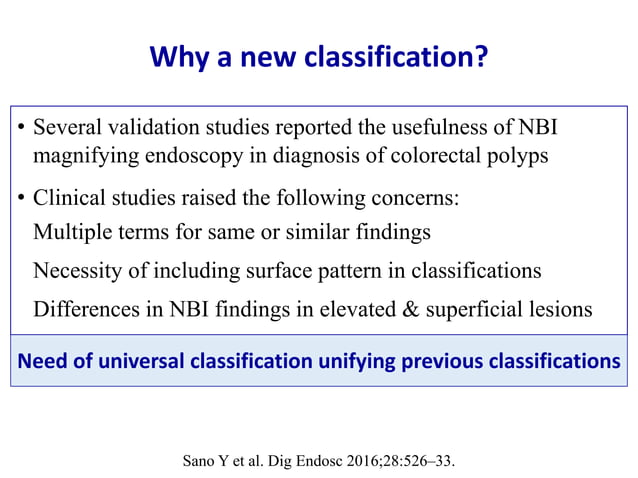 Why a new classification?

• Several validation studies reported the usefulness of NBI magnifying endoscopy in diagnosis of colorectal polyps

• Clinical studies raised the following concerns:

Multiple terms for same or similar findings

Necessity of including surface pattern in classifications

Differences in NBI findings in elevated & superficial lesions

Need of universal classification unifying previous classifications

Sano Y et al. Dig Endosc 2016;28:526–33.